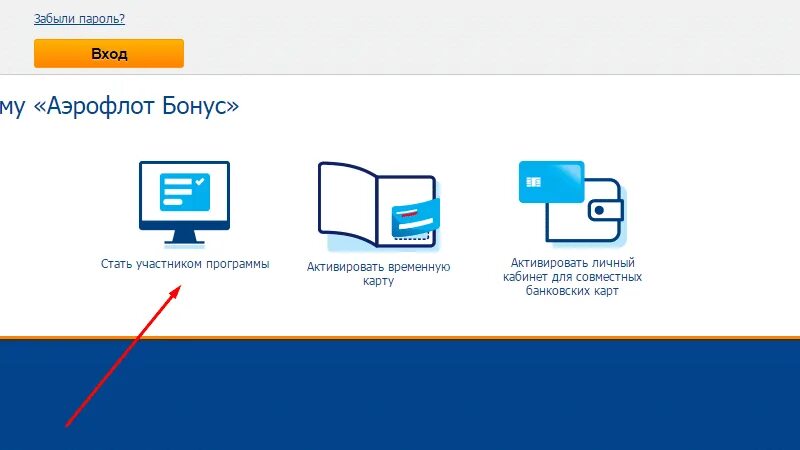 Забыли пароль?

Вход

му «Аэрофлот Бонус»

Стать участником программы

Активировать временную карту

Активировать личный кабинет для совместных банковских карт